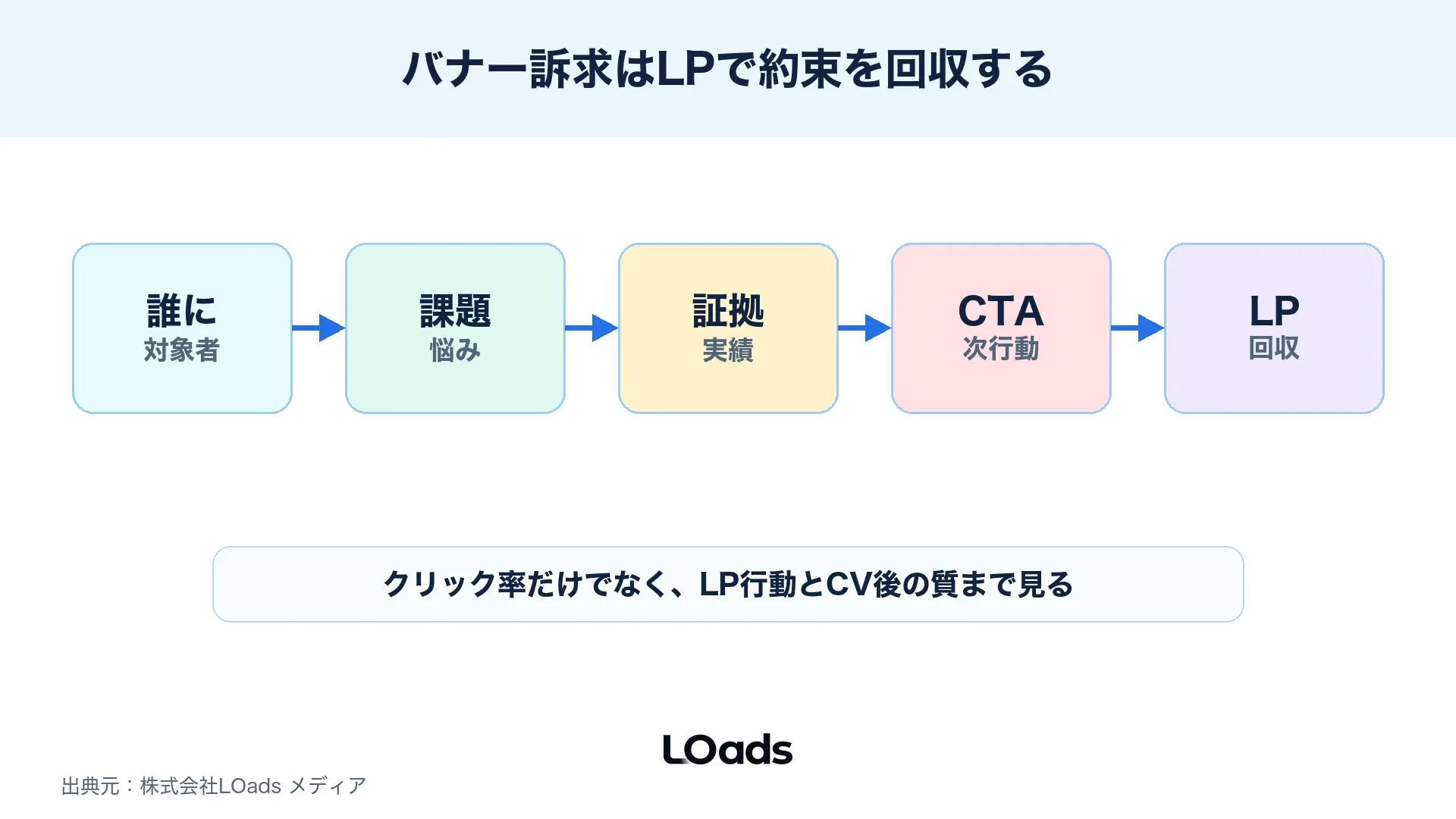 バナー訴求はLPで約束を回収する

誰に
対象者

課題
悩み

証拠
実績

CTA
次行動

LP
回収

クリック率だけでなく、LP行動とCV後の質まで見る

LOads

出典元：株式会社LOads メディア